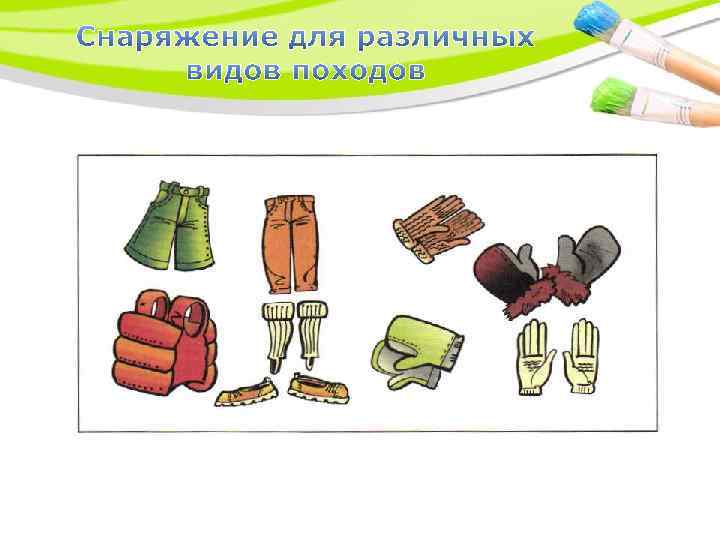 Снаряжение для различных видов походов